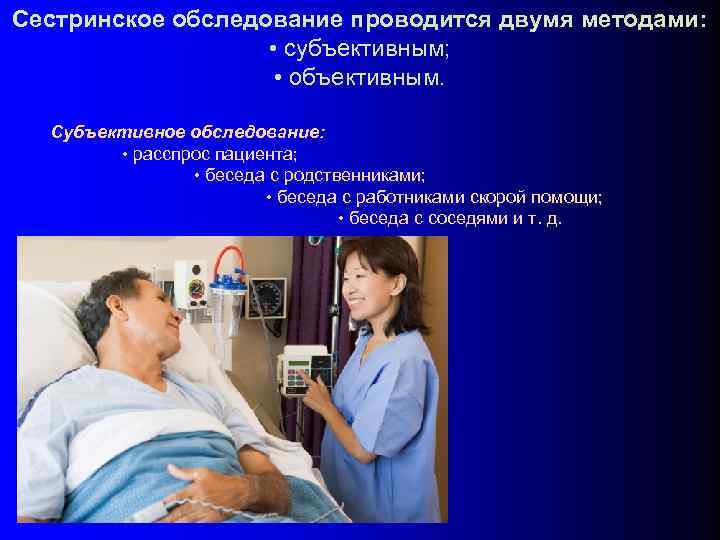 Сестринское обследование проводится двумя методами:
• субъективным;
• объективным.

Субъективное обследование:
• расспрос пациента;
• беседа с родственниками;
• беседа с работниками скорой помощи;
• беседа с соседями и т. д.